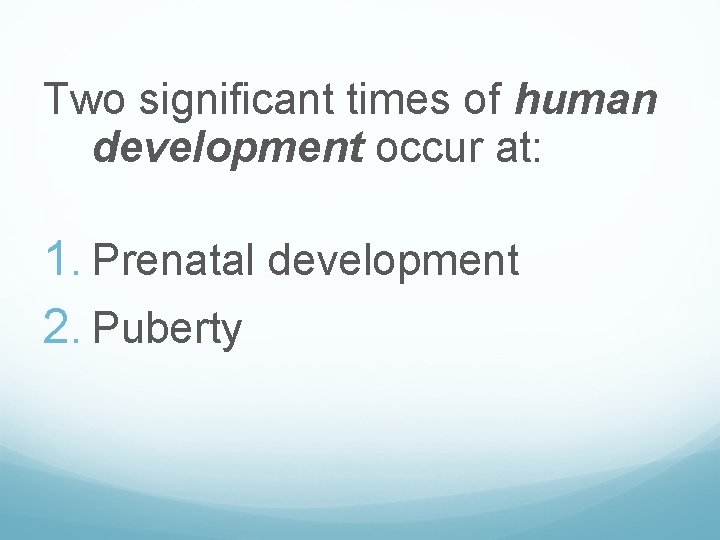 Two significant times of human development occur at:

1. Prenatal development
2. Puberty